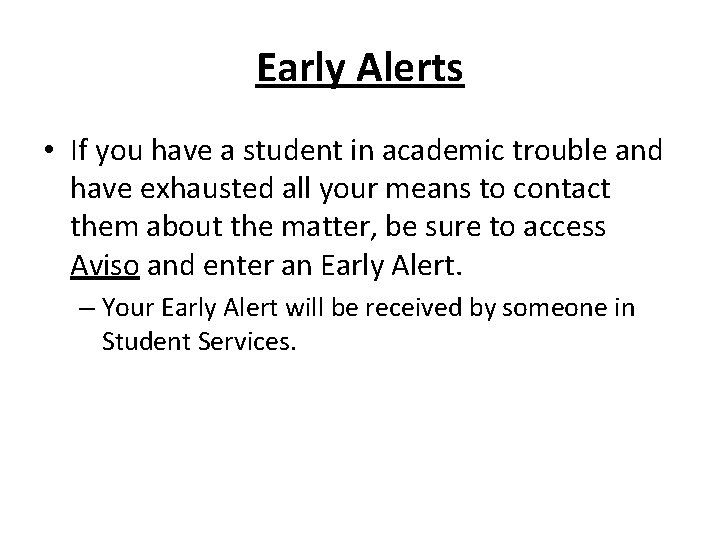 Early Alerts

• If you have a student in academic trouble and have exhausted all your means to contact them about the matter, be sure to access Aviso and enter an Early Alert.

– Your Early Alert will be received by someone in Student Services.